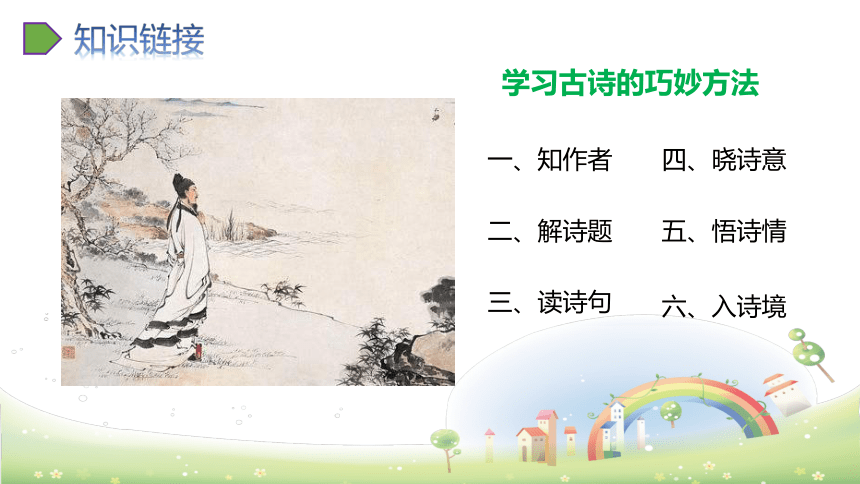 知识链接

学习古诗的巧妙方法

一、知作者
二、解诗题
三、读诗句

四、晓诗意
五、悟诗情
六、入诗境